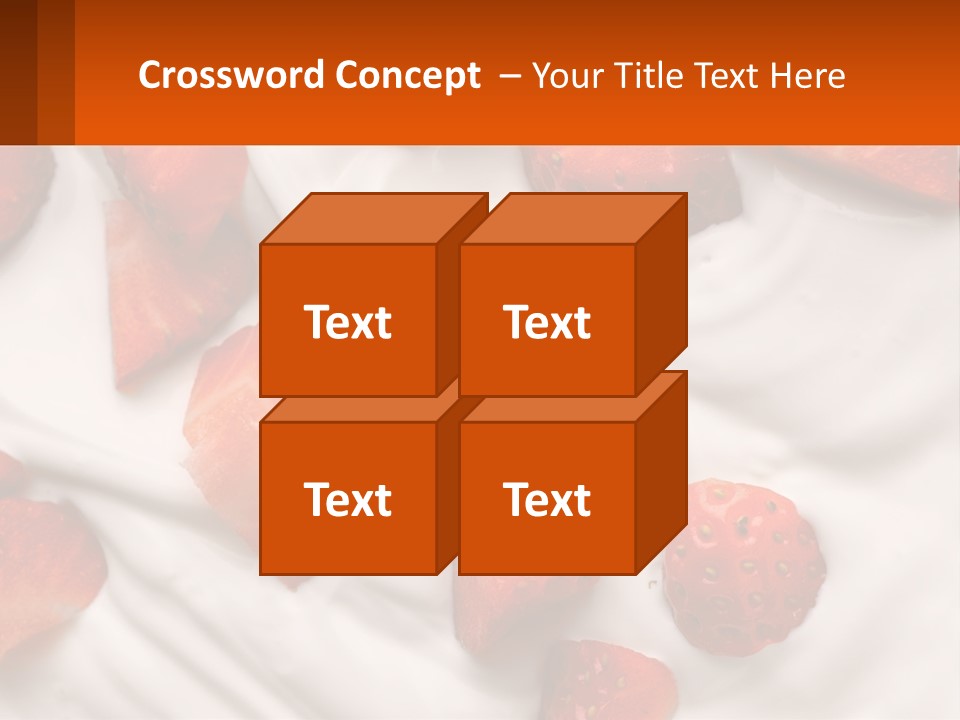 Crossword Concept – Your Title Text Here

Text

Text

Text

Text